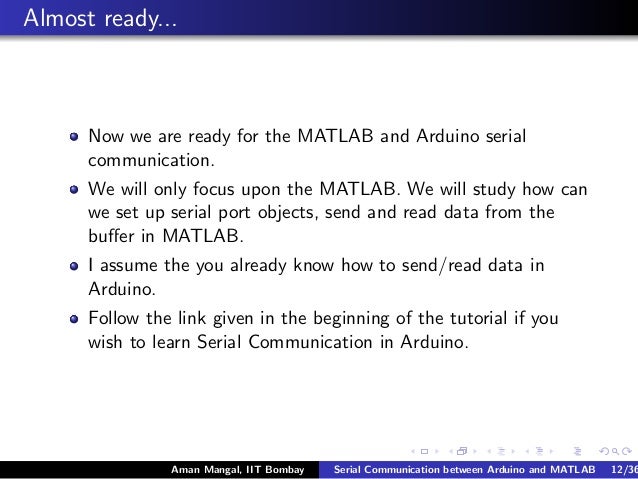 Almost ready...

- Now we are ready for the MATLAB and Arduino serial communication.
- We will only focus upon the MATLAB. We will study how can we set up serial port objects, send and read data from the buffer in MATLAB.
- I assume the you already know how to send/read data in Arduino.
- Follow the link given in the beginning of the tutorial if you wish to learn Serial Communication in Arduino.

Aman Mangal, IIT Bombay    Serial Communication between Arduino and MATLAB    12/36